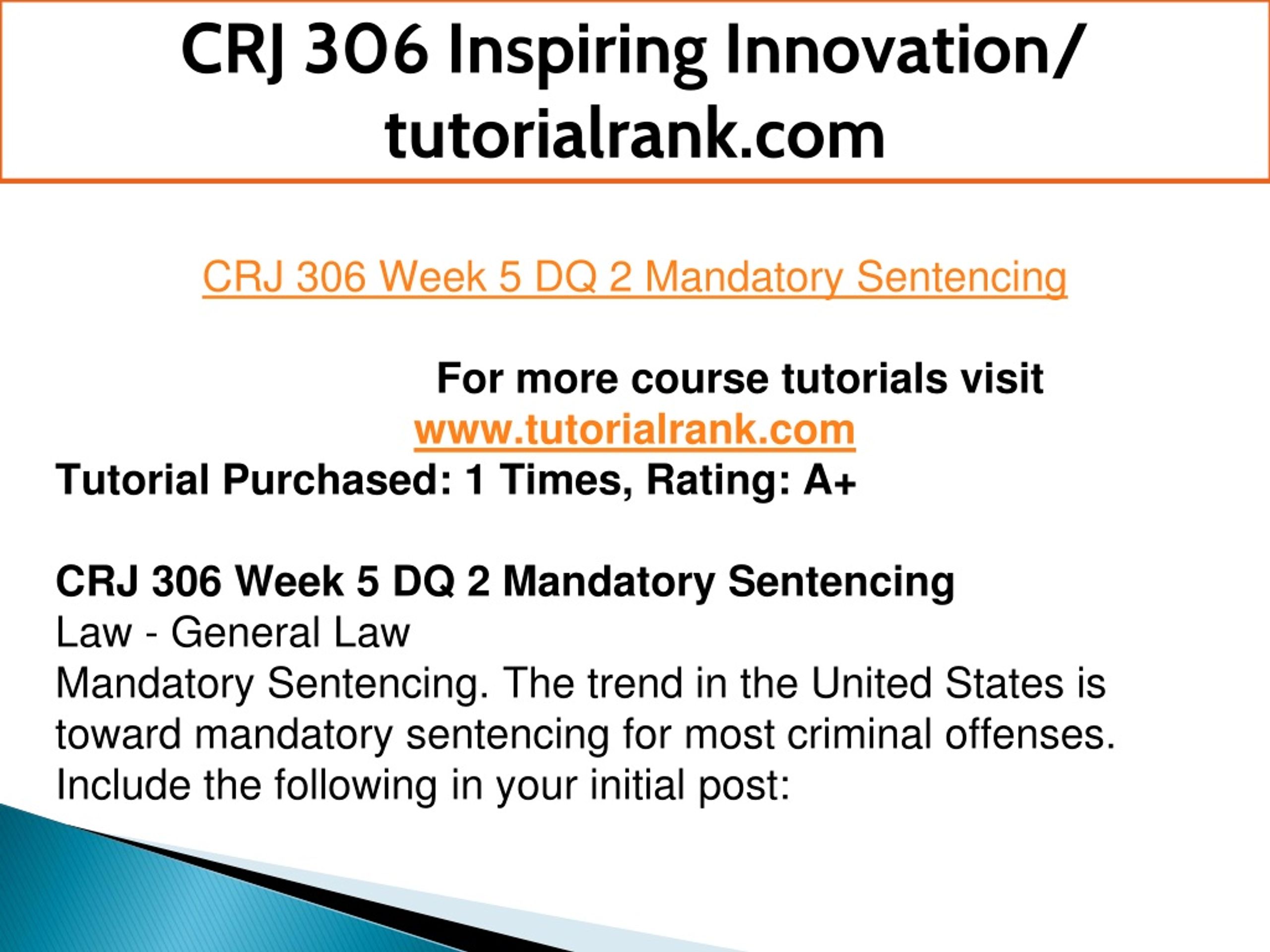 CRJ 306 Inspiring Innovation/ tutorialrank.com

CRJ 306 Week 5 DQ 2 Mandatory Sentencing

For more course tutorials visit
www.tutorialrank.com
Tutorial Purchased: 1 Times, Rating: A+

CRJ 306 Week 5 DQ 2 Mandatory Sentencing
Law - General Law
Mandatory Sentencing. The trend in the United States is toward mandatory sentencing for most criminal offenses. Include the following in your initial post: